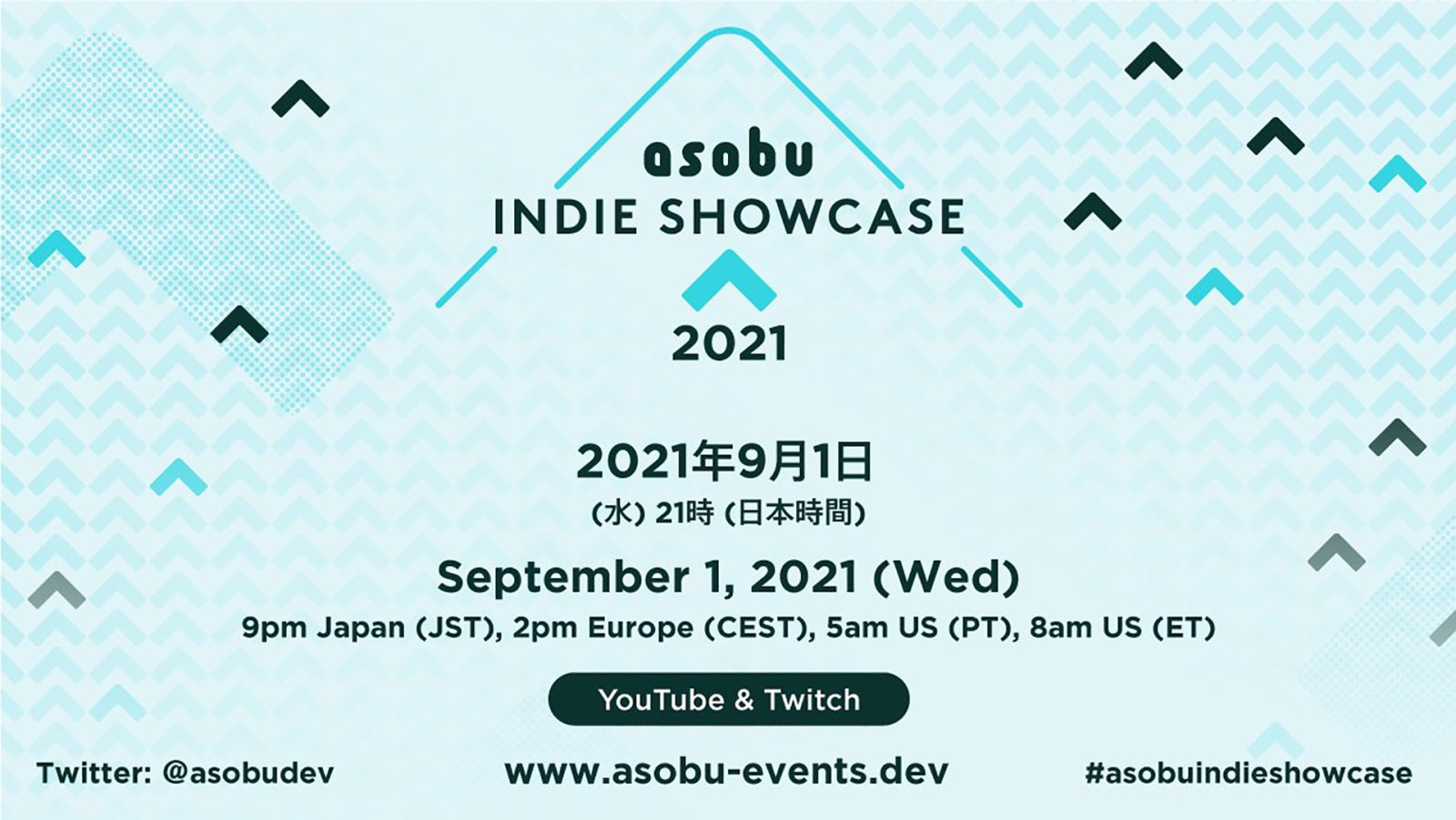 asobu
INDIE SHOWCASE
2021

2021年9月1日
(水) 21時 (日本時間)

September 1, 2021 (Wed)
9pm Japan (JST), 2pm Europe (CEST), 5am US (PT), 8am US (ET)

YouTube & Twitch

Twitter: @asobudev
www.asobu-events.dev
#asobuindieshowcase